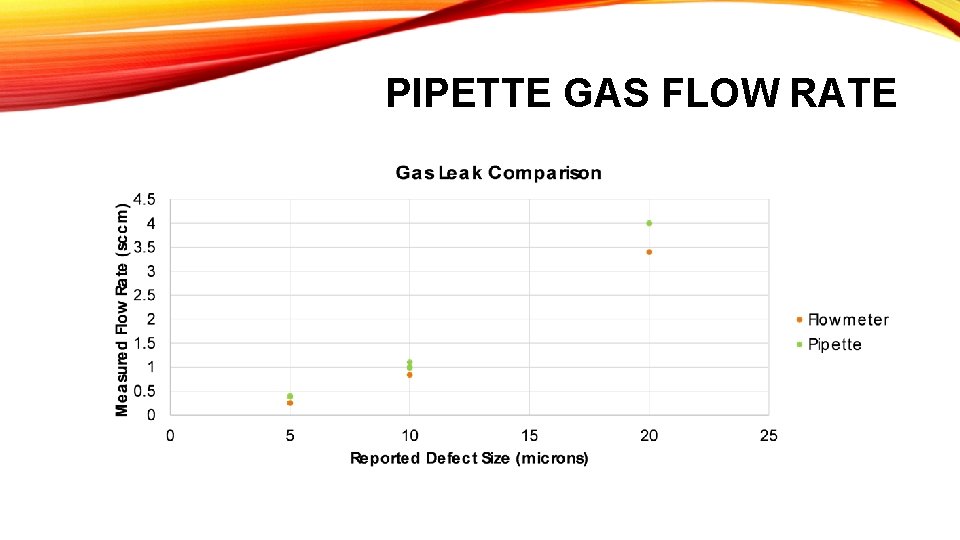 PIPETTE GAS FLOW RATE

Gas Leak Comparison

Measured Flow Rate (sccm)

4.5
4
3.5
3
2.5
2
1.5
1
0.5
0

0
5
10
15
20
25

Reported Defect Size (microns)

Flowmeter
Pipette